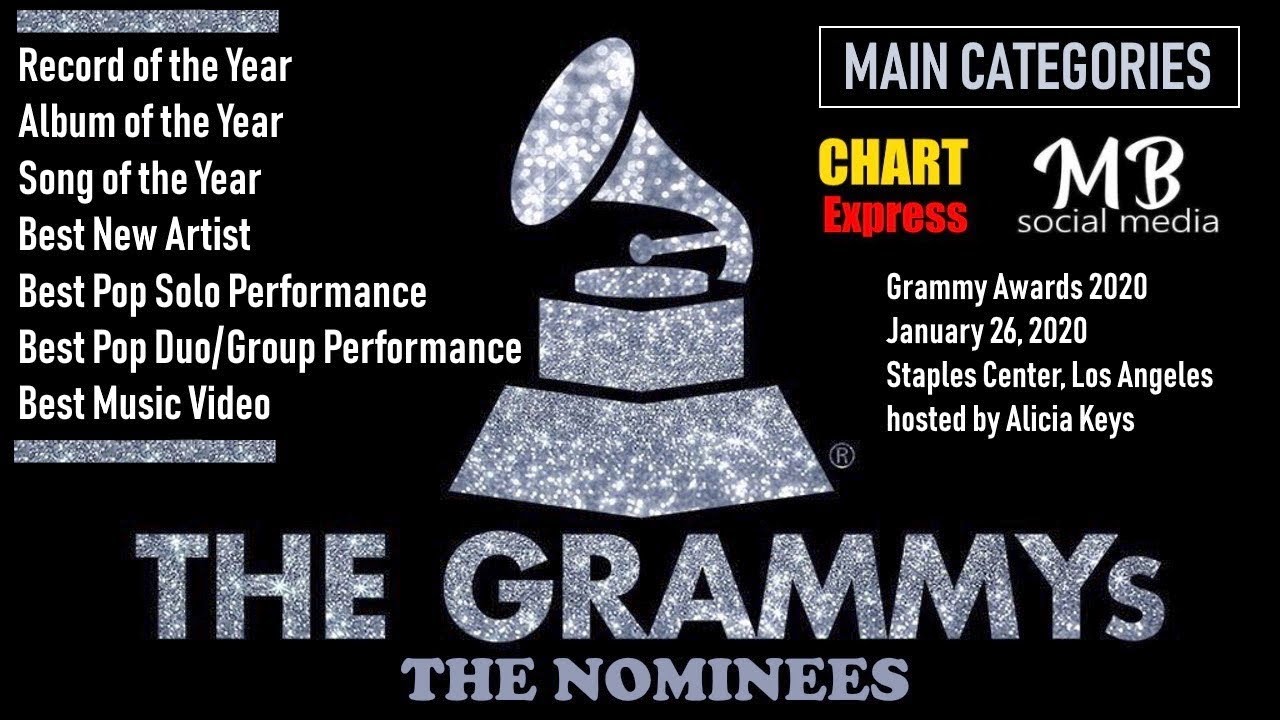 Record of the Year
Album of the Year
Song of the Year
Best New Artist
Best Pop Solo Performance
Best Pop Duo/Group Performance
Best Music Video

MAIN CATEGORIES

CHART Express

MB social media

Grammy Awards 2020
January 26, 2020
Staples Center, Los Angeles
hosted by Alicia Keys

®

THE GRAMMYs

THE NOMINEES